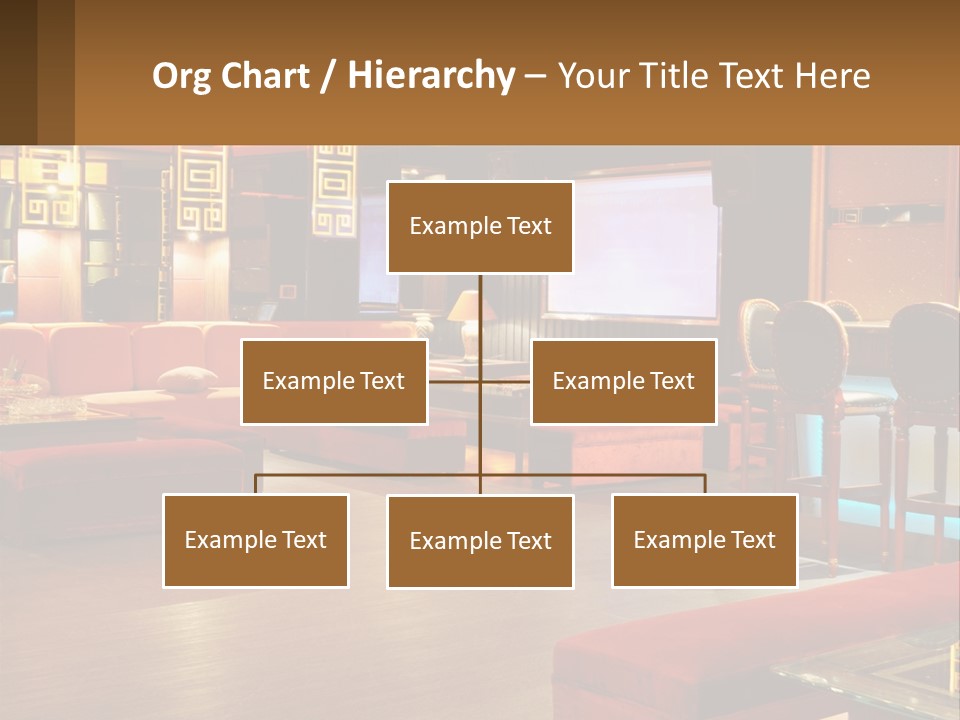 Org Chart / Hierarchy – Your Title Text Here

Example Text

Example Text

Example Text

Example Text

Example Text

Example Text